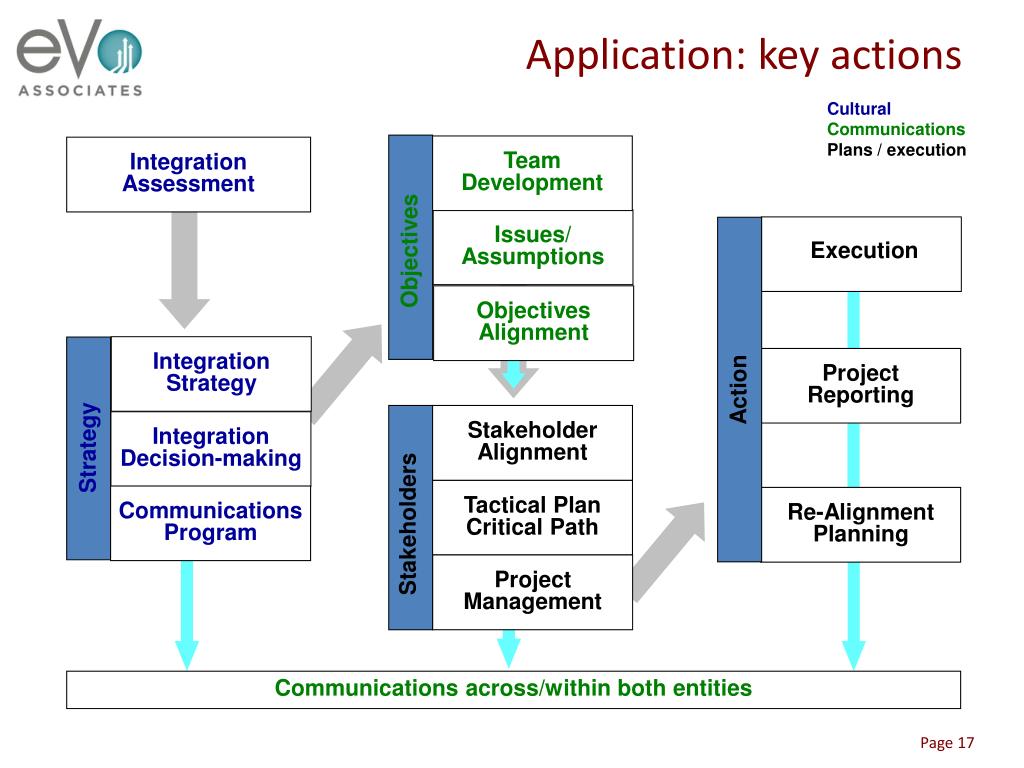 eVo
ASSOCIATES

Application: key actions

Cultural
Communications
Plans / execution

Integration Assessment

Strategy

Integration Strategy

Integration Decision-making

Communications Program

Objectives

Team Development

Issues/ Assumptions

Objectives Alignment

Stakeholders

Stakeholder Alignment

Tactical Plan Critical Path

Project Management

Action

Execution

Project Reporting

Re-Alignment Planning

Communications across/within both entities

Page 17